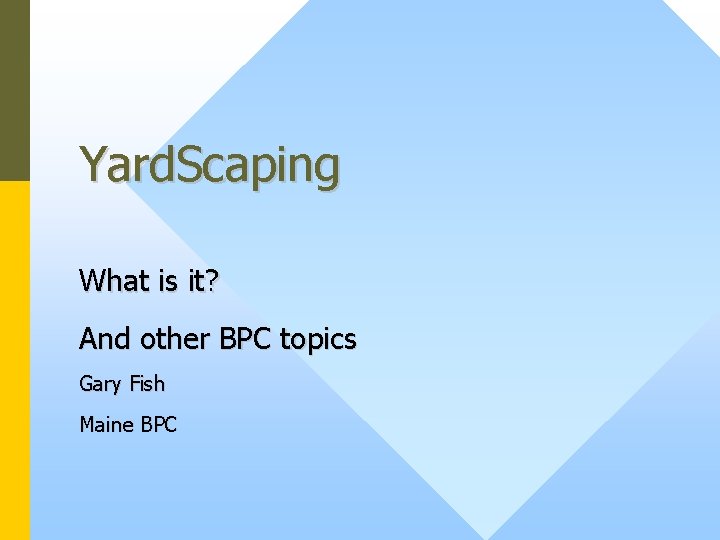 YardScaping

What is it?

And other BPC topics

Gary Fish

Maine BPC